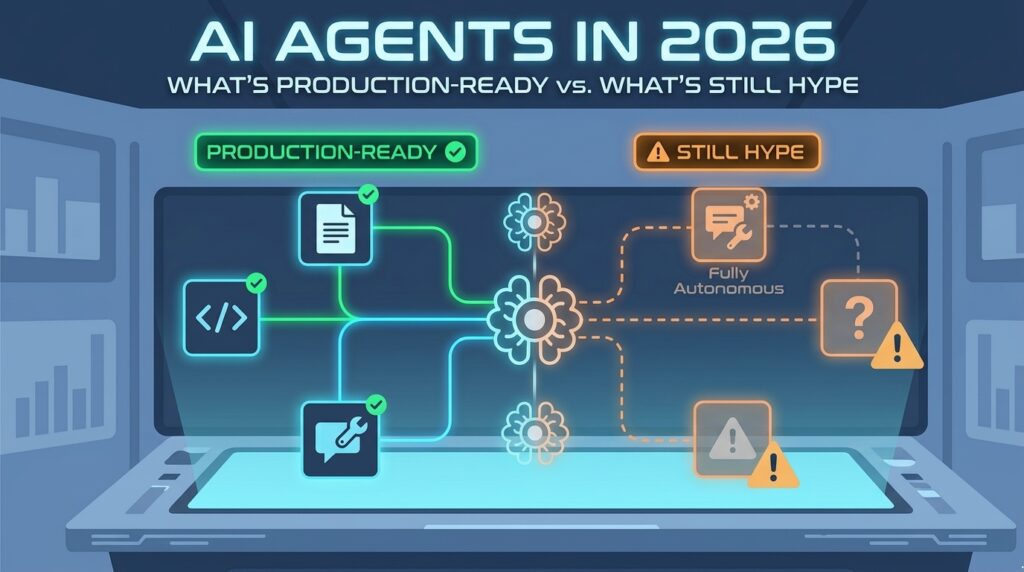 AI AGENTS IN 2026
WHAT'S PRODUCTION-READY vs. WHAT'S STILL HYPE

PRODUCTION-READY

STILL HYPE

</>

Fully Autonomous

?